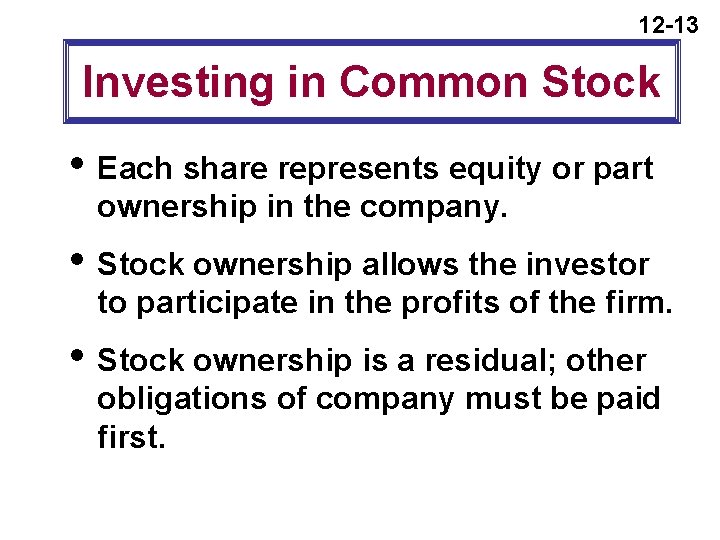 12-13

Investing in Common Stock

• Each share represents equity or part ownership in the company.

• Stock ownership allows the investor to participate in the profits of the firm.

• Stock ownership is a residual; other obligations of company must be paid first.